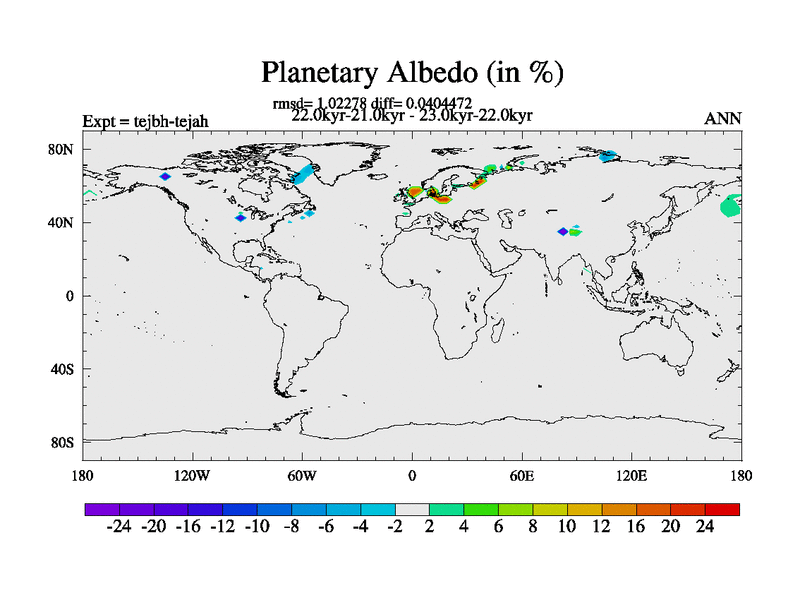 Planetary Albedo (in %)

rmsd= 1.02278 diff= 0.0404472
22.0kyr-21.0kyr - 23.0kyr-22.0kyr

Expt = tejbh-tejah

ANN

80N
40N
0
40S
80S

180 120W 60W 0 60E 120E 180

-24 -20 -16 -12 -10 -8 -6 -4 -2 2 4 6 8 10 12 16 20 24